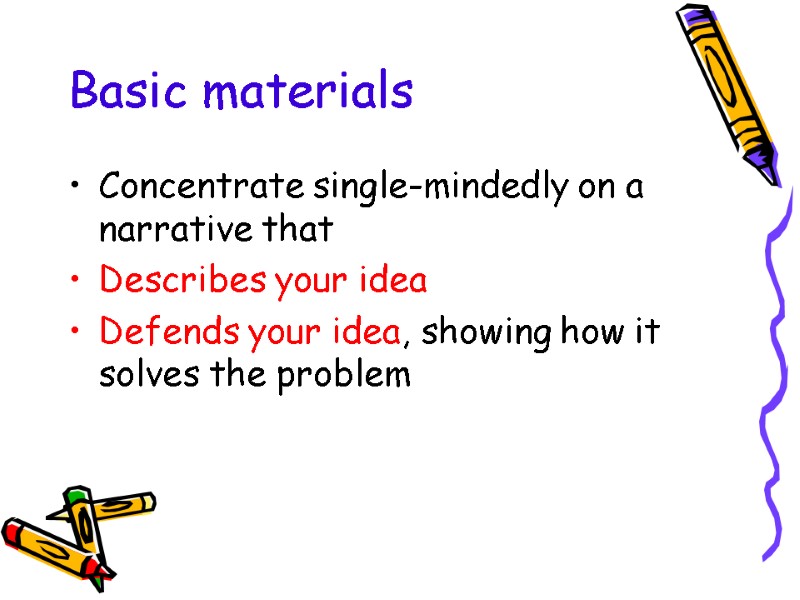 Basic materials

• Concentrate single-mindedly on a narrative that
• Describes your idea
• Defends your idea, showing how it solves the problem